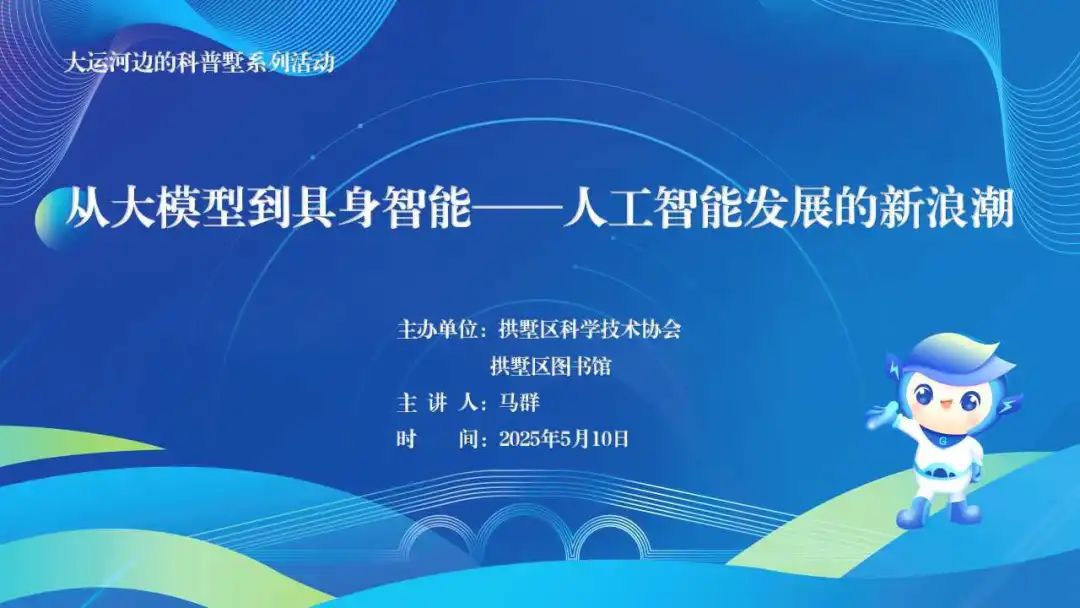 大运河边的科普墅系列活动

从大模型到具身智能——人工智能发展的新浪潮

主办单位：拱墅区科学技术协会
拱墅区图书馆
主 讲 人：马群
时 间：2025年5月10日